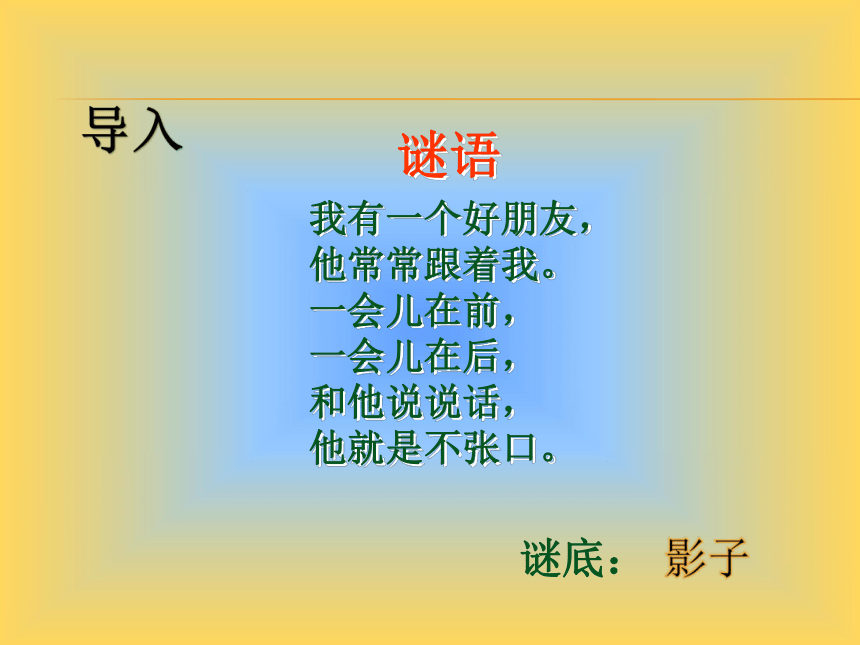 导入

谜语

我有一个好朋友，
他常常跟着我。
一会儿在前，
一会儿在后，
和他说说话，
他就是不张口。

谜底： 影子